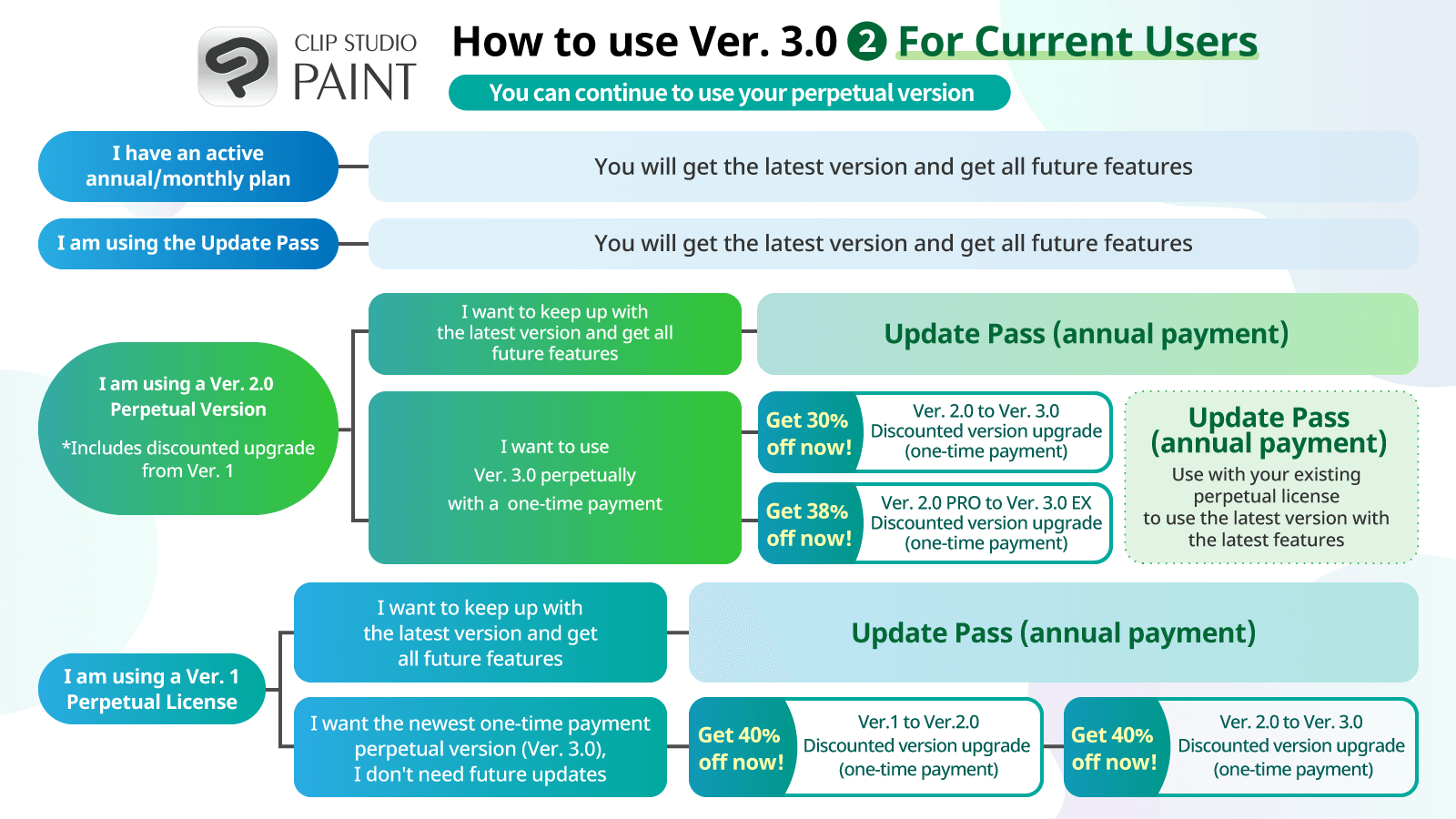 CLIP STUDIO PAINT

How to use Ver. 3.0 ② For Current Users

You can continue to use your perpetual version

I have an active annual/monthly plan

You will get the latest version and get all future features

I am using the Update Pass

You will get the latest version and get all future features

I am using a Ver. 2.0 Perpetual Version

*Includes discounted upgrade from Ver. 1

I want to keep up with the latest version and get all future features

Update Pass (annual payment)

I want to use Ver. 3.0 perpetually with a one-time payment

Get 30% off now!

Ver. 2.0 to Ver. 3.0 Discounted version upgrade (one-time payment)

Get 38% off now!

Ver. 2.0 PRO to Ver. 3.0 EX Discounted version upgrade (one-time payment)

Update Pass (annual payment)

Use with your existing perpetual license to use the latest version with the latest features

I am using a Ver. 1 Perpetual License

I want to keep up with the latest version and get all future features

Update Pass (annual payment)

I want the newest one-time payment perpetual version (Ver. 3.0), I don't need future updates

Get 40% off now!

Ver.1 to Ver.2.0 Discounted version upgrade (one-time payment)

Get 40% off now!

Ver. 2.0 to Ver. 3.0 Discounted version upgrade (one-time payment)